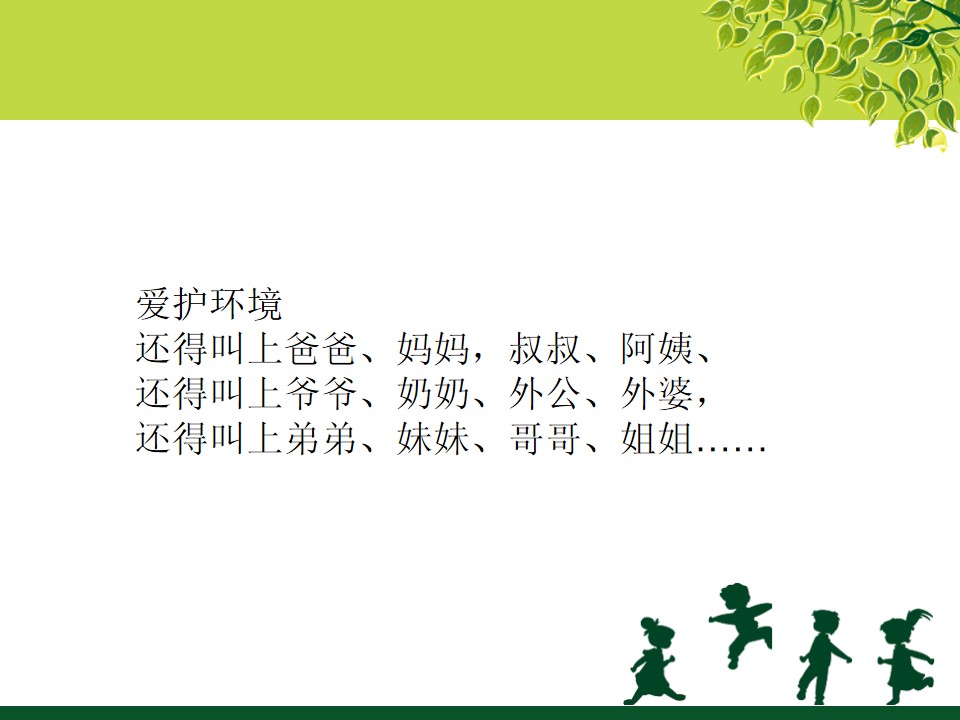 爱护环境
还得叫上爸爸、妈妈，叔叔、阿姨、
还得叫上爷爷、奶奶、外公、外婆，
还得叫上弟弟、妹妹、哥哥、姐姐……